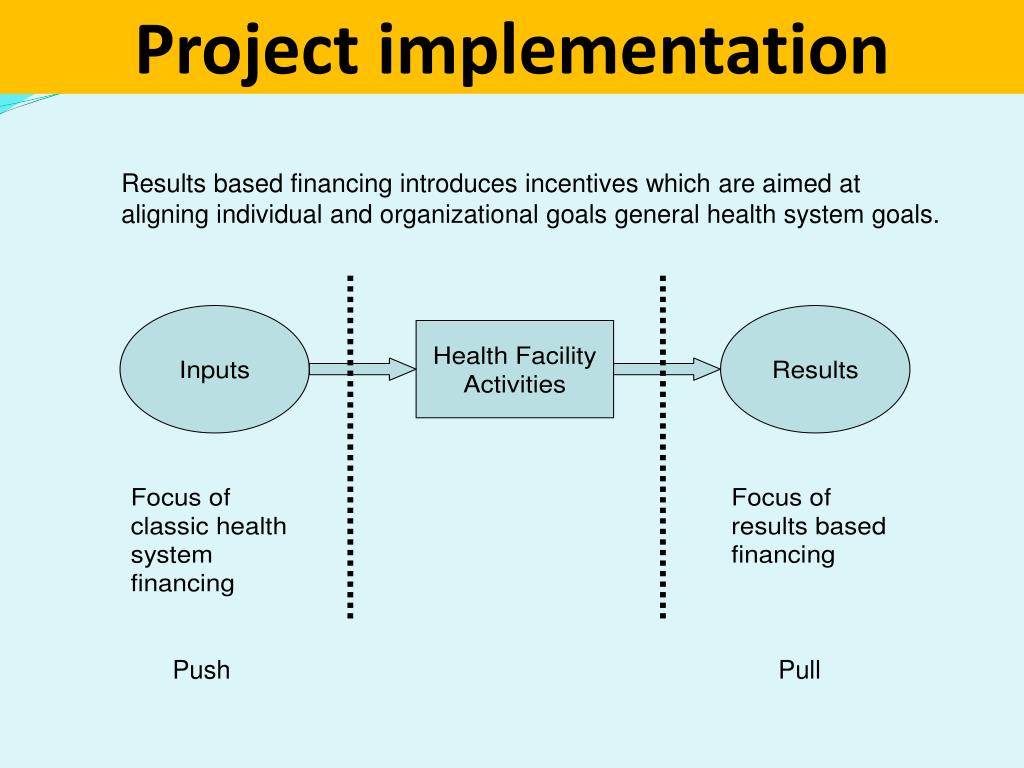 Project implementation

Results based financing introduces incentives which are aimed at aligning individual and organizational goals general health system goals.

Inputs

Health Facility Activities

Results

Focus of classic health system financing

Focus of results based financing

Push

Pull